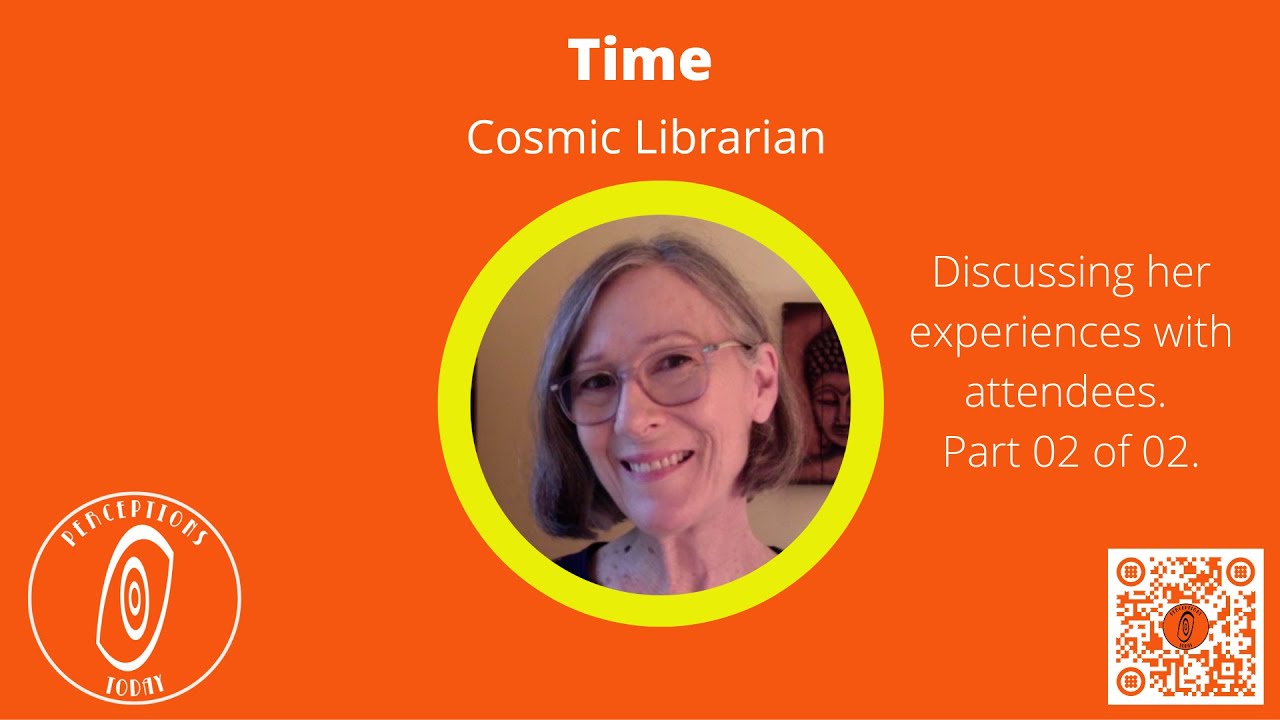 Time

Cosmic Librarian

Discussing her experiences with attendees. Part 02 of 02.

PERCEPTIONS TODAY